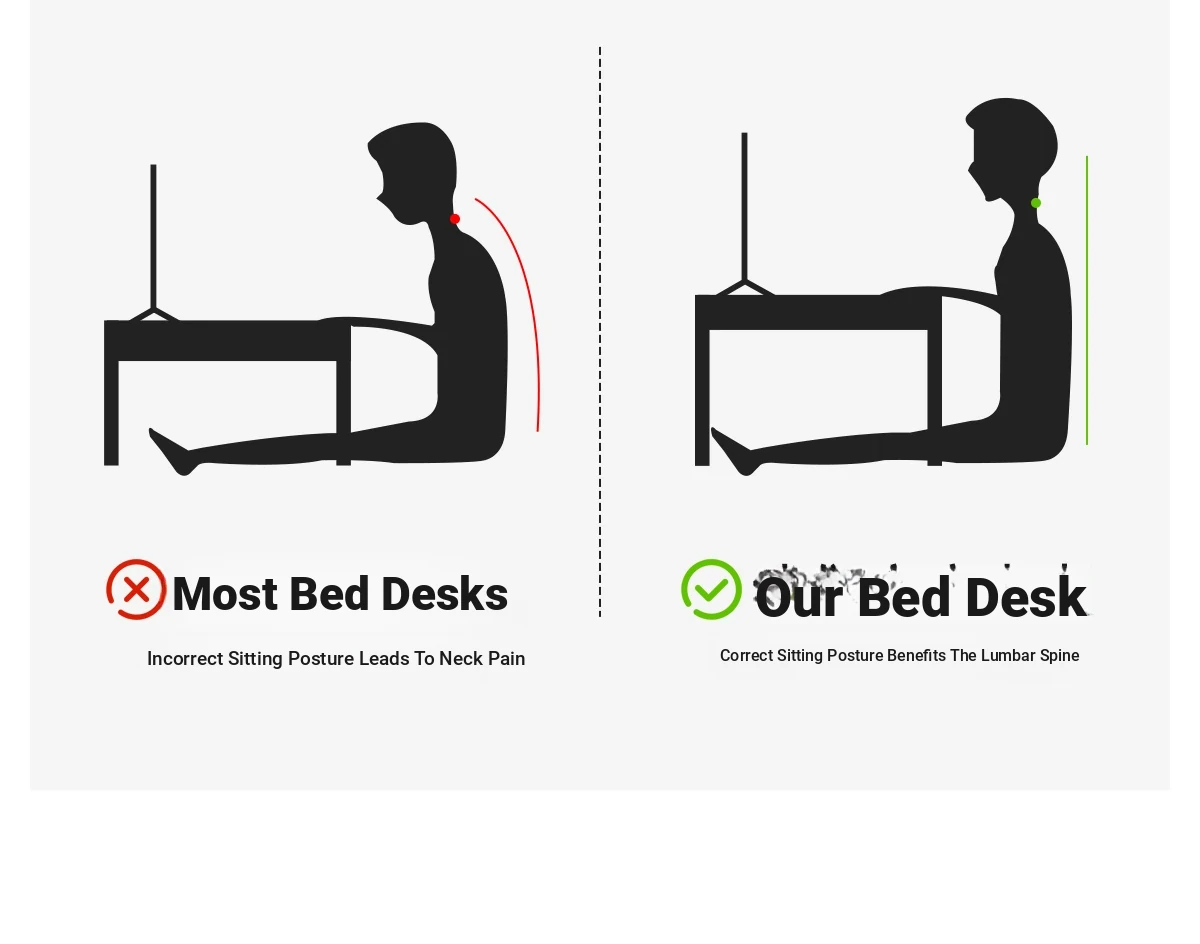 Most Bed Desks

Incorrect Sitting Posture Leads To Neck Pain

Our Bed Desk

Correct Sitting Posture Benefits The Lumbar Spine